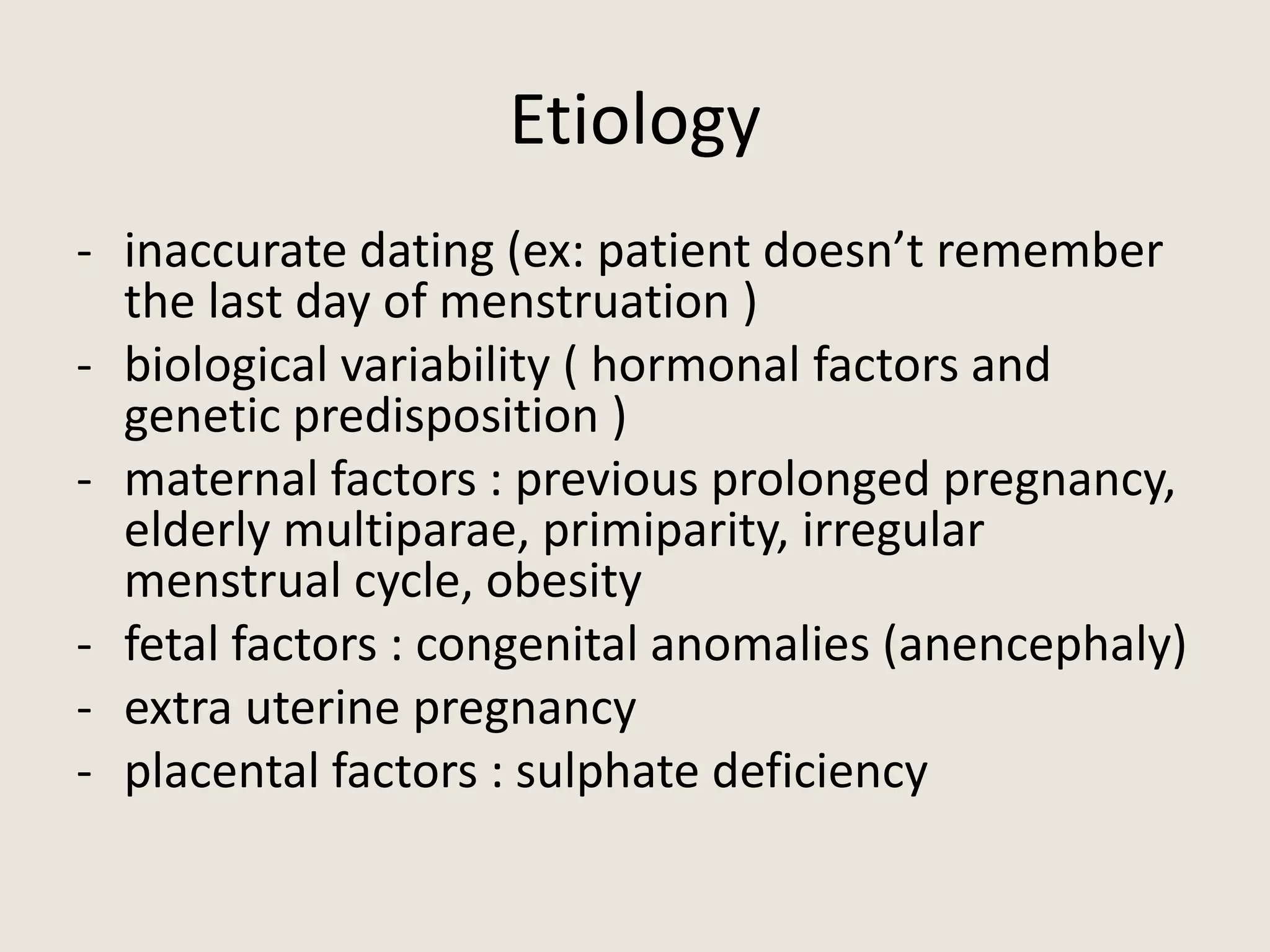 Etiology

- inaccurate dating (ex: patient doesn’t remember the last day of menstruation )
- biological variability ( hormonal factors and genetic predisposition )
- maternal factors : previous prolonged pregnancy, elderly multiparae, primiparity, irregular menstrual cycle, obesity
- fetal factors : congenital anomalies (anencephaly)
- extra uterine pregnancy
- placental factors : sulphate deficiency